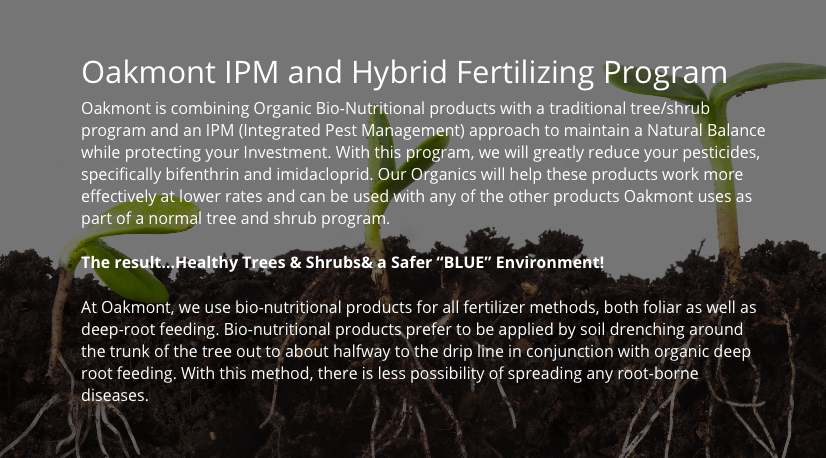 Oakmont IPM and Hybrid Fertilizing Program

Oakmont is combining Organic Bio-Nutritional products with a traditional tree/shrub program and an IPM (Integrated Pest Management) approach to maintain a Natural Balance while protecting your Investment. With this program, we will greatly reduce your pesticides, specifically bifenthrin and imidacloprid. Our Organics will help these products work more effectively at lower rates and can be used with any of the other products Oakmont uses as part of a normal tree and shrub program.

The result...Healthy Trees & Shrubs& a Safer "BLUE" Environment!

At Oakmont, we use bio-nutritional products for all fertilizer methods, both foliar as well as deep-root feeding. Bio-nutritional products prefer to be applied by soil drenching around the trunk of the tree out to about halfway to the drip line in conjunction with organic deep root feeding. With this method, there is less possibility of spreading any root-borne diseases.